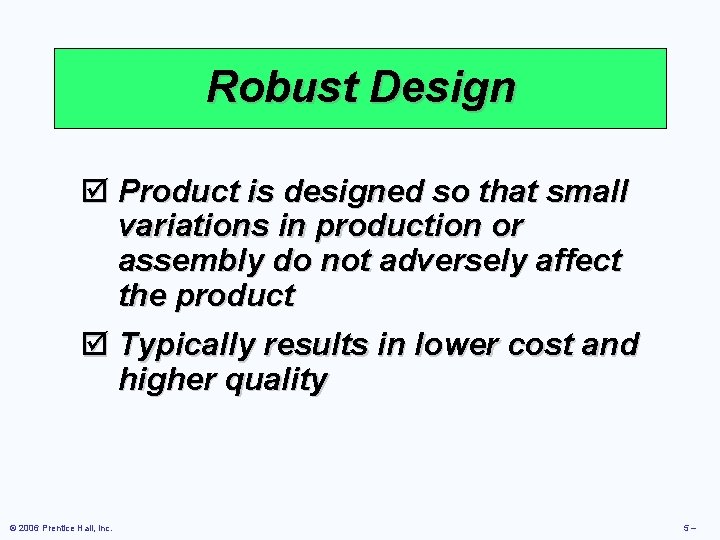 Robust Design

☑ Product is designed so that small variations in production or assembly do not adversely affect the product

☑ Typically results in lower cost and higher quality

© 2006 Prentice Hall, Inc.

5 –